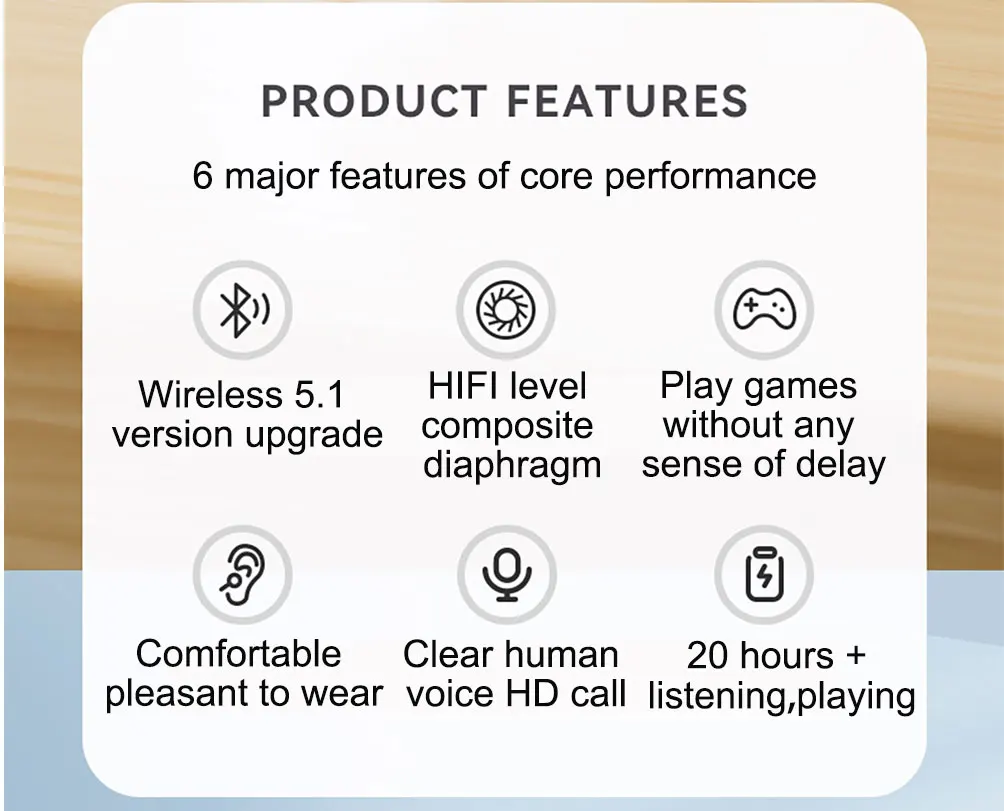 PRODUCT FEATURES

6 major features of core performance

Wireless 5.1 version upgrade

HIFI level composite diaphragm

Play games without any sense of delay

Comfortable pleasant to wear

Clear human voice HD call

20 hours + listening,playing